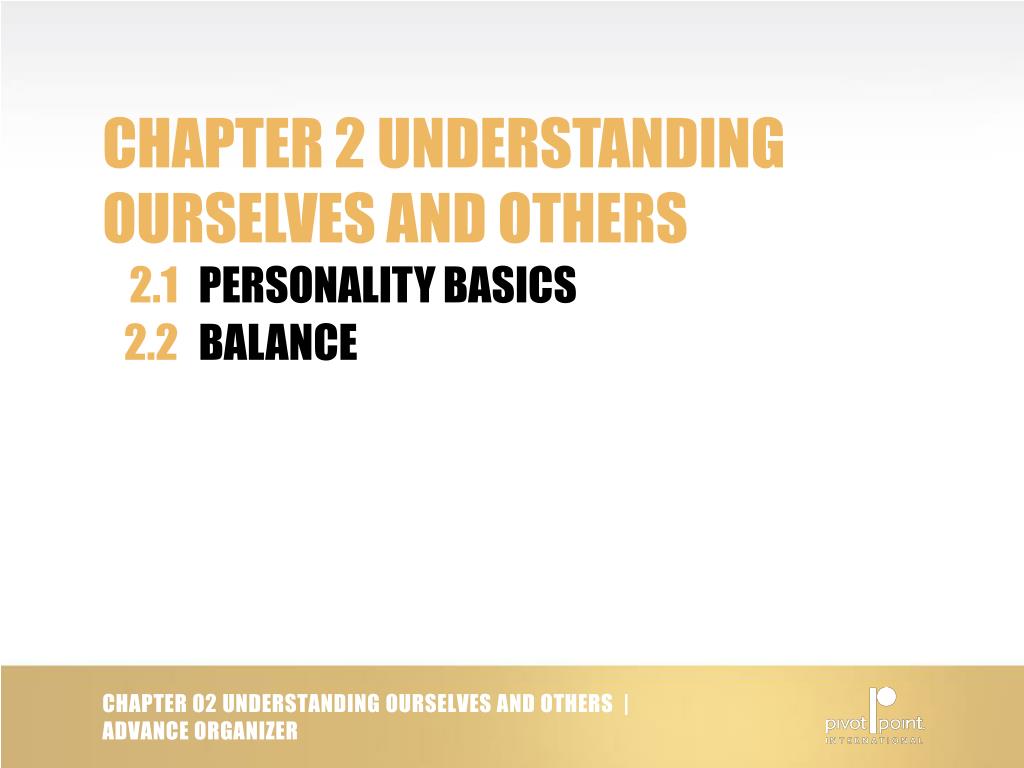 CHAPTER 2 UNDERSTANDING OURSELVES AND OTHERS

2.1 PERSONALITY BASICS
2.2 BALANCE

CHAPTER 02 UNDERSTANDING OURSELVES AND OTHERS | ADVANCE ORGANIZER

pivot point
INTERNATIONAL